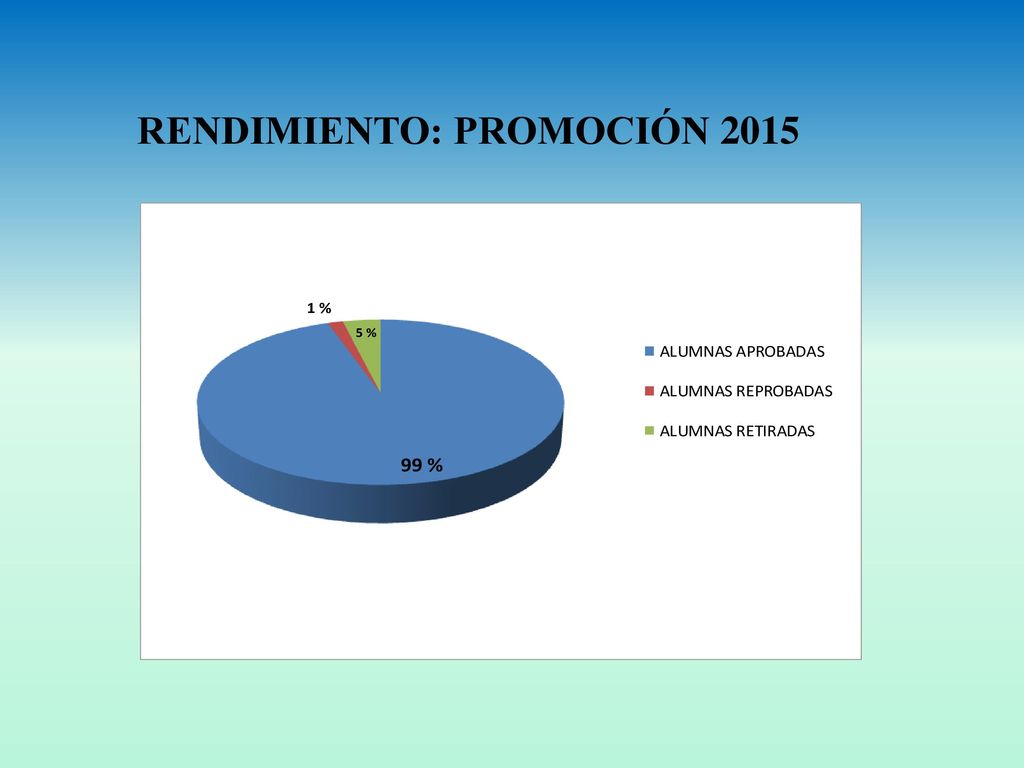 RENDIMIENTO: PROMOCIÓN 2015

1 %

5 %

99 %

ALUMNAS APROBADAS

ALUMNAS REPROBADAS

ALUMNAS RETIRADAS